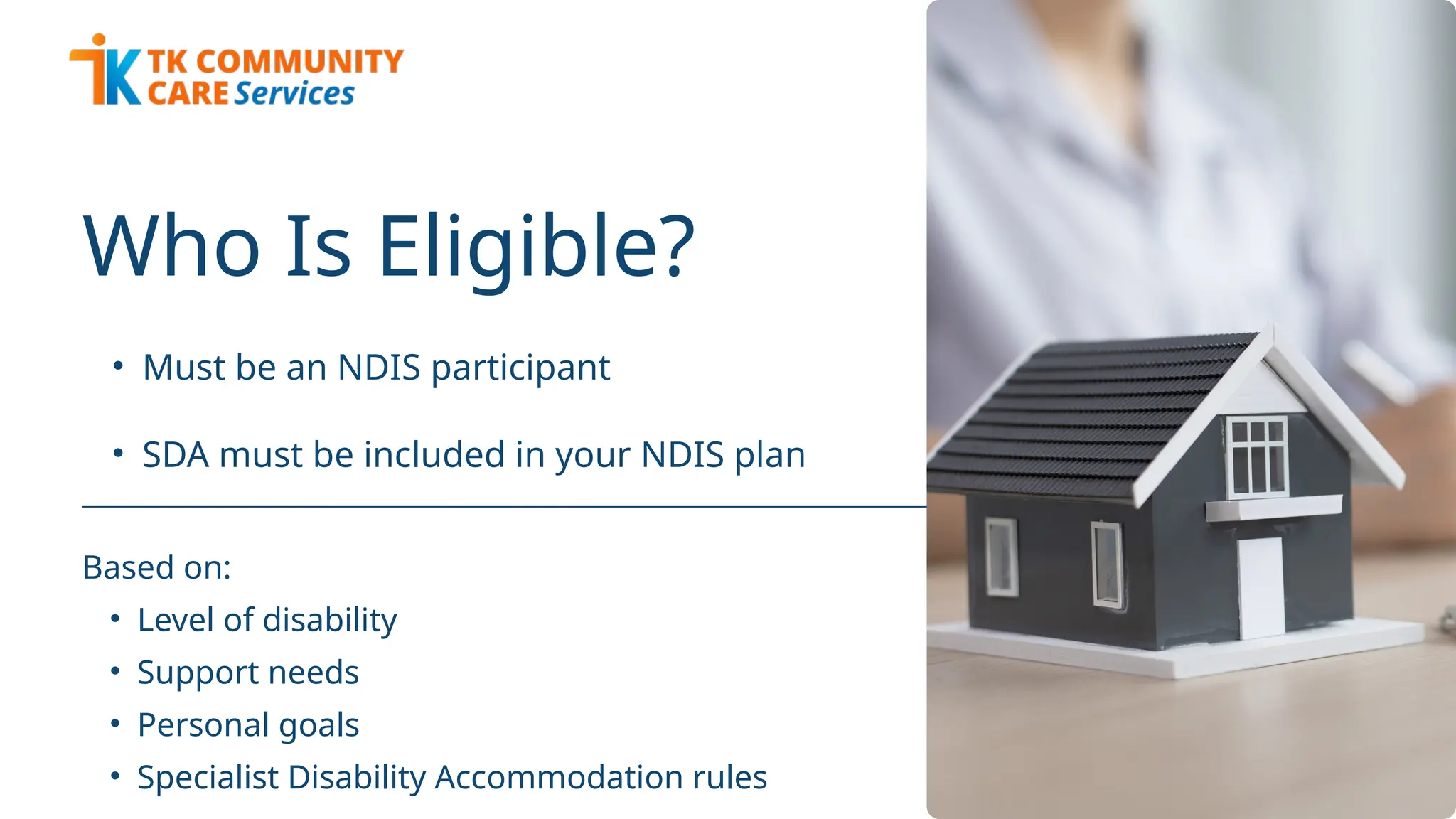 TK COMMUNITY CARE Services

Who Is Eligible?

• Must be an NDIS participant

• SDA must be included in your NDIS plan

Based on:

• Level of disability
• Support needs
• Personal goals
• Specialist Disability Accommodation rules